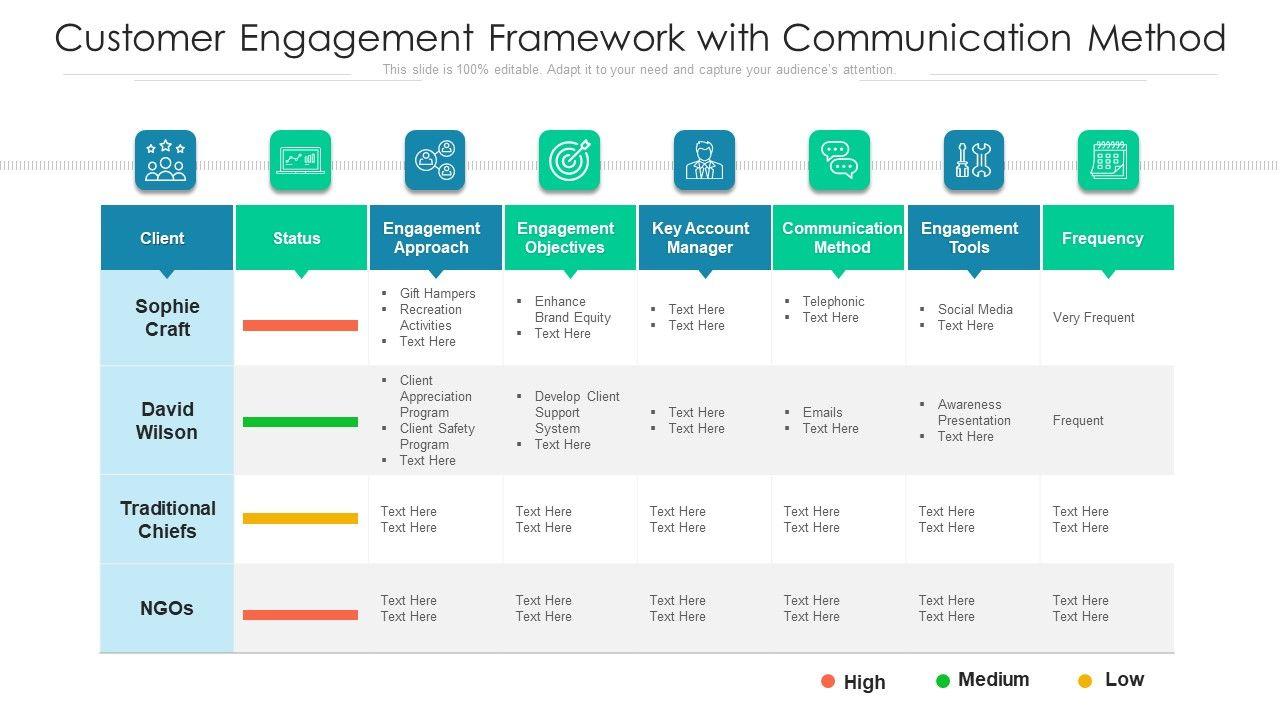 Customer Engagement Framework with Communication Method

This slide is 100% editable. Adapt it to your need and capture your audience's attention.

| Client | Status | Engagement Approach | Engagement Objectives | Key Account Manager | Communication Method | Engagement Tools | Frequency |
|---|---|---|---|---|---|---|---|
| Sophie Craft | | ▪ Gift Hampers ▪ Recreation Activities ▪ Text Here | ▪ Enhance Brand Equity ▪ Text Here | ▪ Text Here ▪ Text Here | ▪ Telephonic ▪ Text Here | ▪ Social Media ▪ Text Here | Very Frequent |
| David Wilson | | ▪ Client Appreciation Program ▪ Client Safety Program ▪ Text Here | ▪ Develop Client Support System ▪ Text Here | ▪ Text Here ▪ Text Here | ▪ Emails ▪ Text Here | ▪ Awareness Presentation ▪ Text Here | Frequent |
| Traditional Chiefs | | Text Here Text Here | Text Here Text Here | Text Here Text Here | Text Here Text Here | Text Here Text Here | Text Here Text Here |
| NGOs | | Text Here Text Here | Text Here Text Here | Text Here Text Here | Text Here Text Here | Text Here Text Here | Text Here Text Here |

High Medium Low